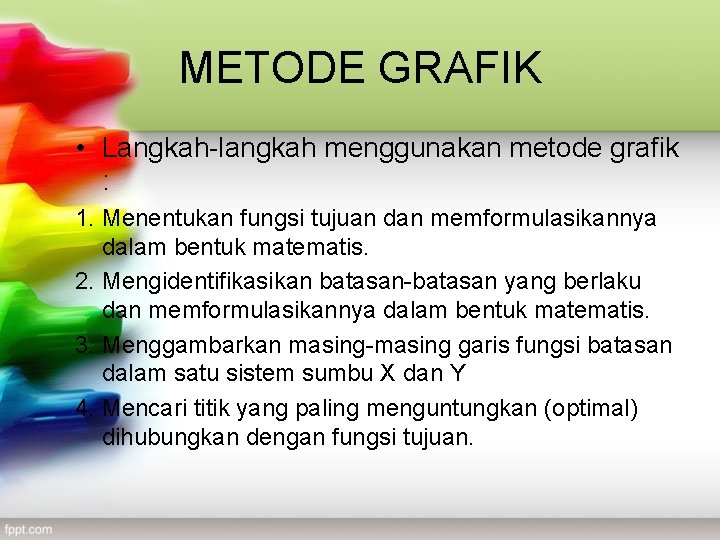 METODE GRAFIK

• Langkah-langkah menggunakan metode grafik :

1. Menentukan fungsi tujuan dan memformulasikannya dalam bentuk matematis.
2. Mengidentifikasikan batasan-batasan yang berlaku dan memformulasikannya dalam bentuk matematis.
3. Menggambarkan masing-masing garis fungsi batasan dalam satu sistem sumbu X dan Y
4. Mencari titik yang paling menguntungkan (optimal) dihubungkan dengan fungsi tujuan.

fppt.com